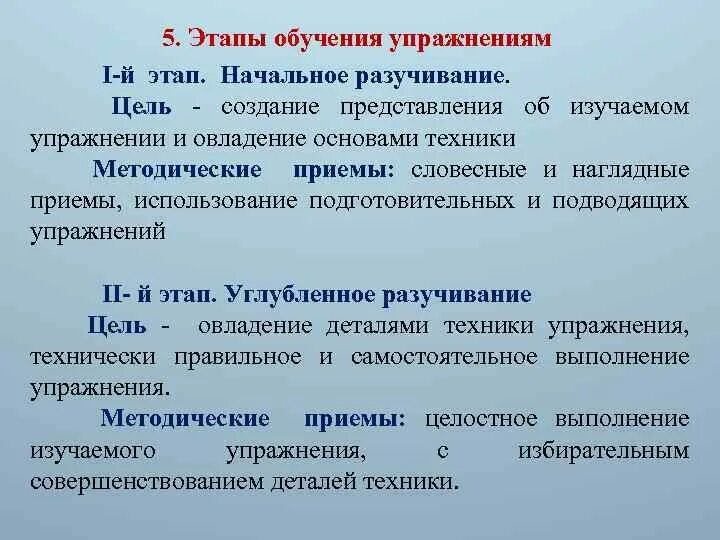 5. Этапы обучения упражнениям

I-й этап. Начальное разучивание.

Цель - создание представления об изучаемом упражнении и овладение основами техники

Методические приемы: словесные и наглядные приемы, использование подготовительных и подводящих упражнений

II- й этап. Углубленное разучивание

Цель - овладение деталями техники упражнения, технически правильное и самостоятельное выполнение упражнения.

Методические приемы: целостное выполнение изучаемого упражнения, с избирательным совершенствованием деталей техники.